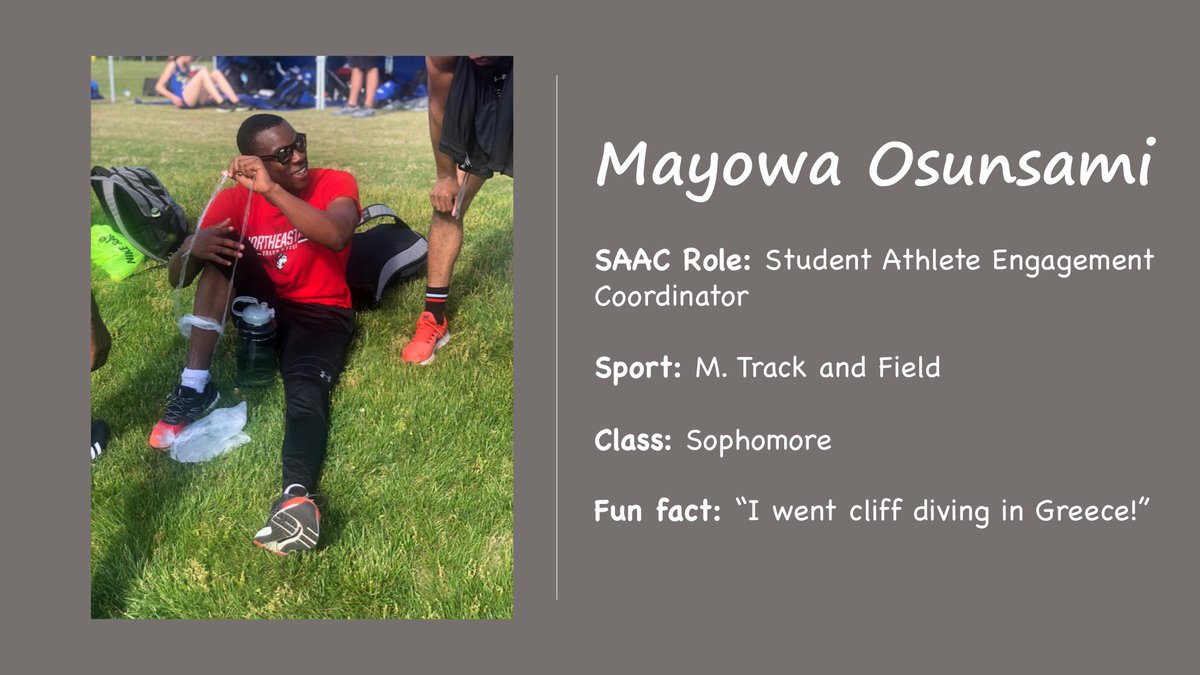 NORTHEASTERN

Mayowa Osunsami

SAAC Role: Student Athlete Engagement Coordinator

Sport: M. Track and Field

Class: Sophomore

Fun fact: "I went cliff diving in Greece!"